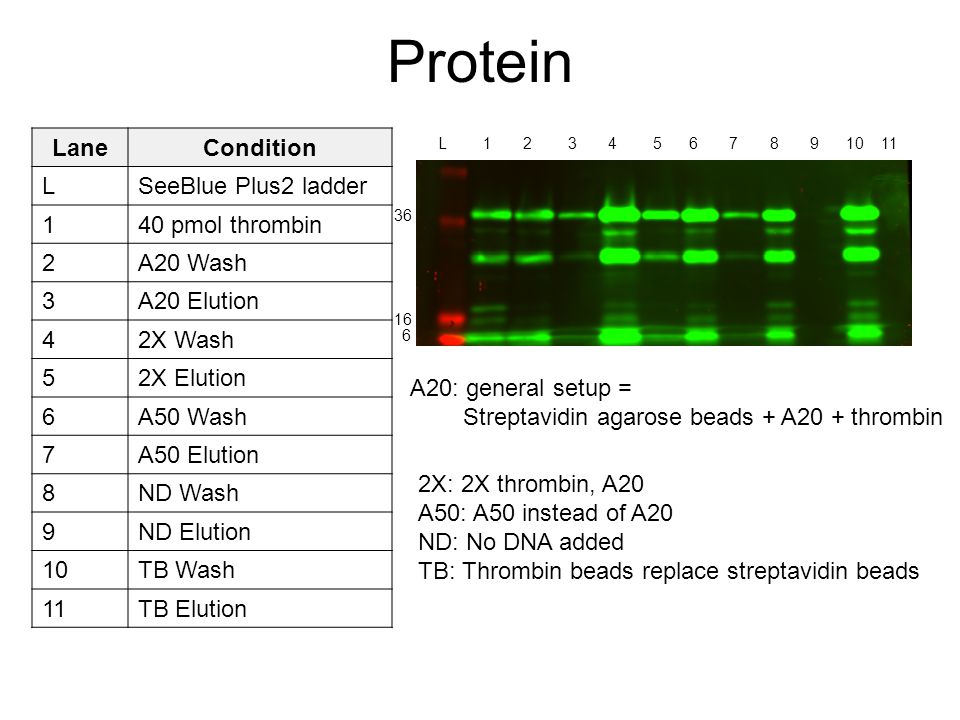 Protein

| Lane | Condition |
|---|---|
| L | SeeBlue Plus2 ladder |
| 1 | 40 pmol thrombin |
| 2 | A20 Wash |
| 3 | A20 Elution |
| 4 | 2X Wash |
| 5 | 2X Elution |
| 6 | A50 Wash |
| 7 | A50 Elution |
| 8 | ND Wash |
| 9 | ND Elution |
| 10 | TB Wash |
| 11 | TB Elution |

L 1 2 3 4 5 6 7 8 9 10 11

36

16
6

A20: general setup =
Streptavidin agarose beads + A20 + thrombin

2X: 2X thrombin, A20
A50: A50 instead of A20
ND: No DNA added
TB: Thrombin beads replace streptavidin beads